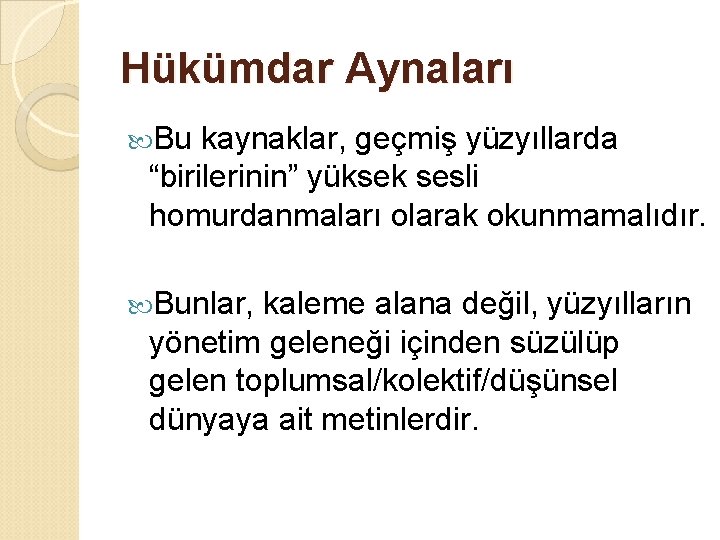 Hükümdar Aynaları

Bu kaynaklar, geçmiş yüzyıllarda “birilerinin” yüksek sesli homurdanmaları olarak okunmamalıdır.

Bunlar, kaleme alana değil, yüzyılların yönetim geleneği içinden süzülüp gelen toplumsal/kolektif/düşünsel dünyaya ait metinlerdir.